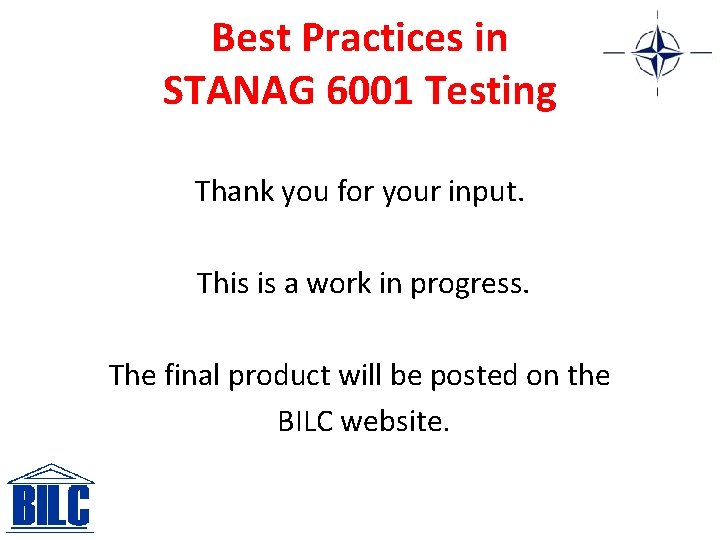 Best Practices in
STANAG 6001 Testing

Thank you for your input.

This is a work in progress.

The final product will be posted on the BILC website.

BILC